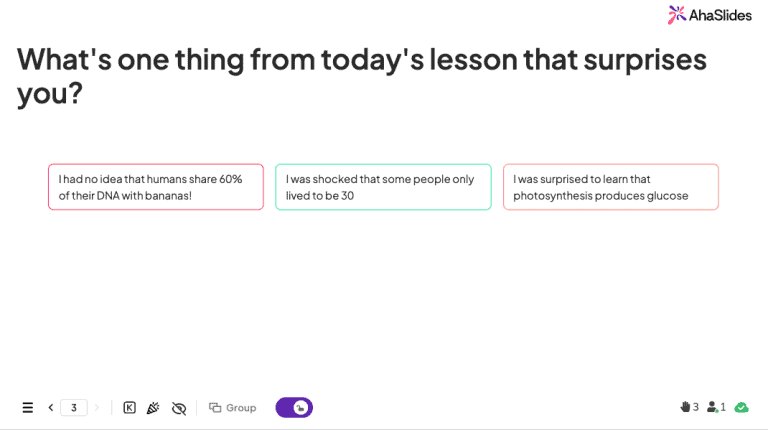 AhaSlides

What's one thing from today's lesson that surprises you?

I had no idea that humans share 60% of their DNA with bananas!

I was shocked that some people only lived to be 30

I was surprised to learn that photosynthesis produces glucose

3

K

Group

3

1